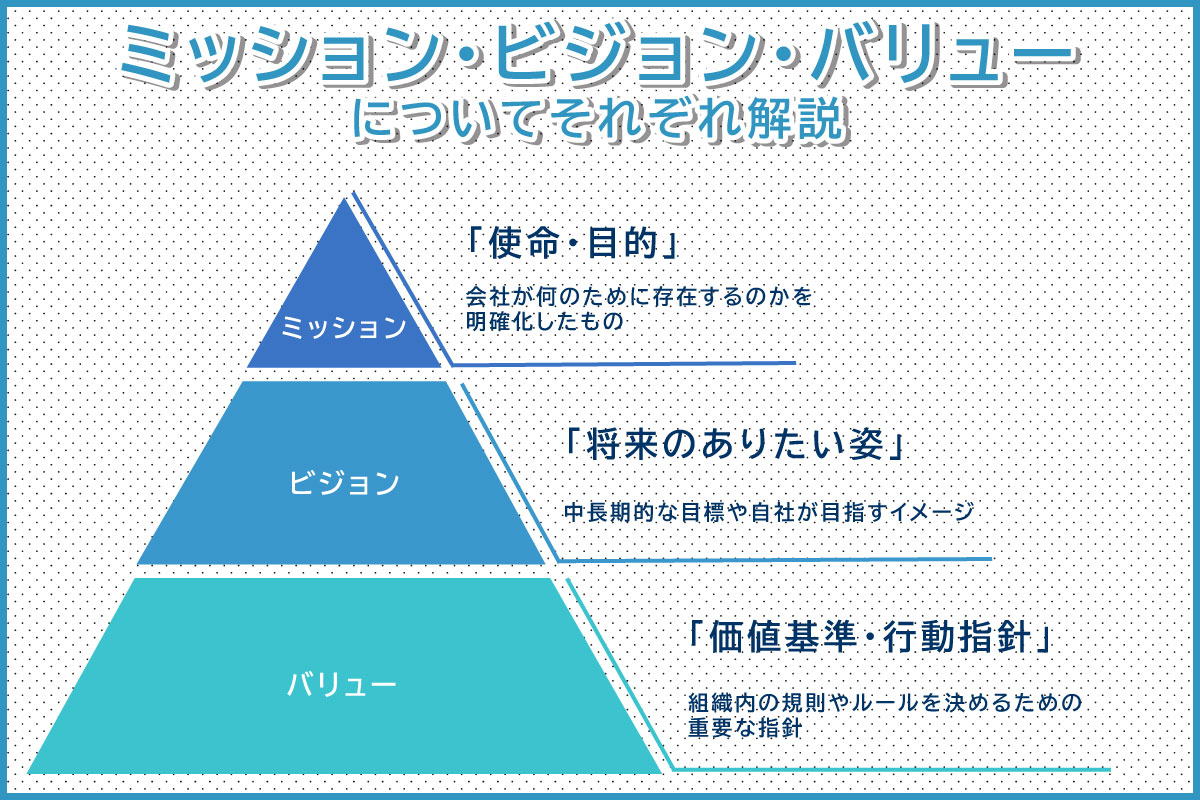 ミッション・ビジョン・バリュー
についてそれぞれ解説

ミッション

「使命・目的」

会社が何のために存在するのかを明確化したもの

ビジョン

「将来のありたい姿」

中長期的な目標や自社が目指すイメージ

バリュー

「価値基準・行動指針」

組織内の規則やルールを決めるための重要な指針